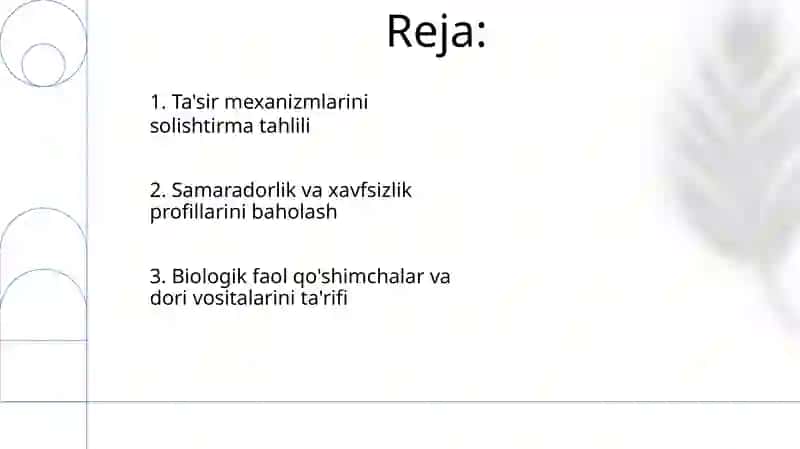 Reja:

1. Ta'sir mexanizmlarini solishtirma tahlili

2. Samaradorlik va xavfsizlik profillarini baholash

3. Biologik faol qo'shimchalar va dori vositalarini ta'rifi